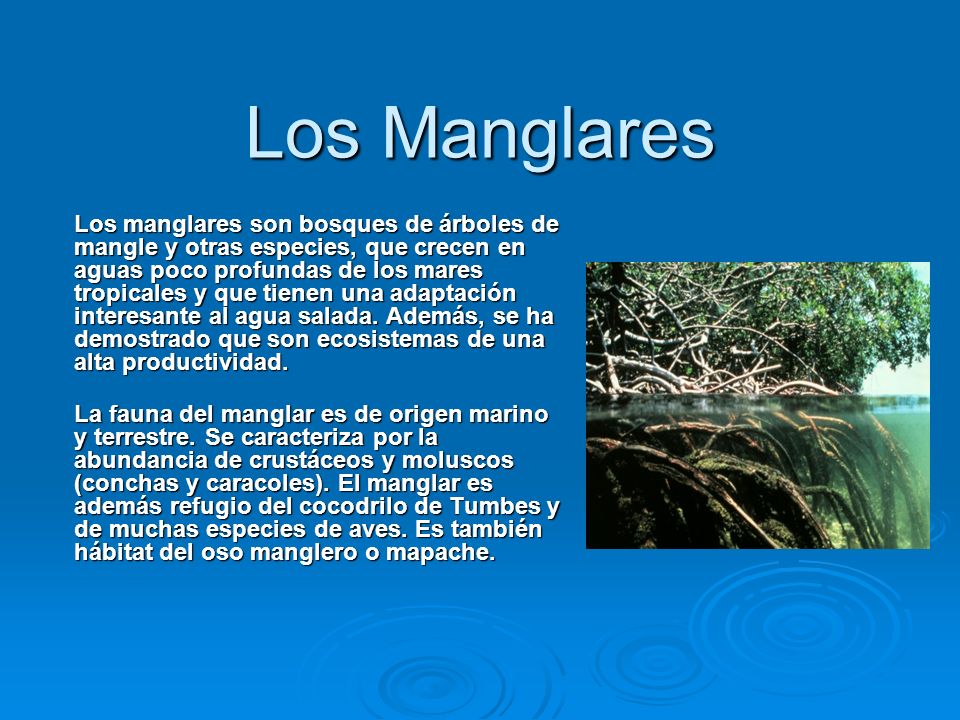 Los Manglares

Los manglares son bosques de árboles de mangle y otras especies, que crecen en aguas poco profundas de los mares tropicales y que tienen una adaptación interesante al agua salada. Además, se ha demostrado que son ecosistemas de una alta productividad.

La fauna del manglar es de origen marino y terrestre. Se caracteriza por la abundancia de crustáceos y moluscos (conchas y caracoles). El manglar es además refugio del cocodrilo de Tumbes y de muchas especies de aves. Es también hábitat del oso manglero o mapache.